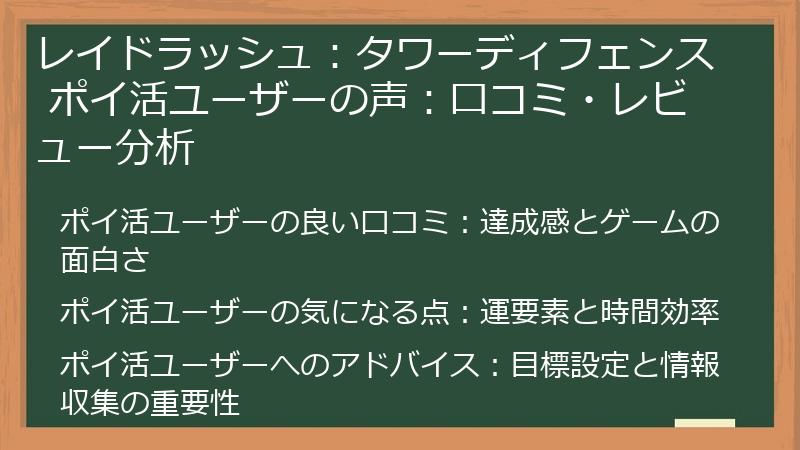 レイドラッシュ：タワーディフェンス ポイ活ユーザーの声：口コミ・レビュー分析

ポイ活ユーザーの良い口コミ：達成感とゲームの面白さ

ポイ活ユーザーの気になる点：運要素と時間効率

ポイ活ユーザーへのアドバイス：目標設定と情報収集の重要性